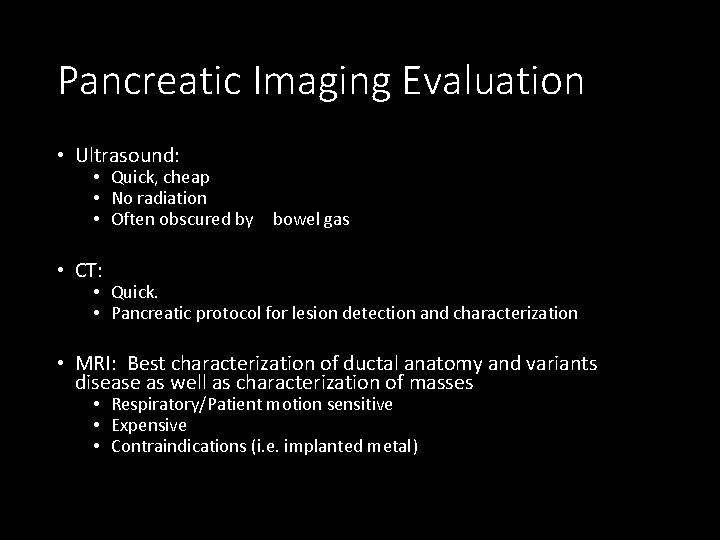 Pancreatic Imaging Evaluation

• Ultrasound:
  • Quick, cheap
  • No radiation
  • Often obscured by bowel gas

• CT:
  • Quick.
  • Pancreatic protocol for lesion detection and characterization

• MRI: Best characterization of ductal anatomy and variants disease as well as characterization of masses
  • Respiratory/Patient motion sensitive
  • Expensive
  • Contraindications (i.e. implanted metal)